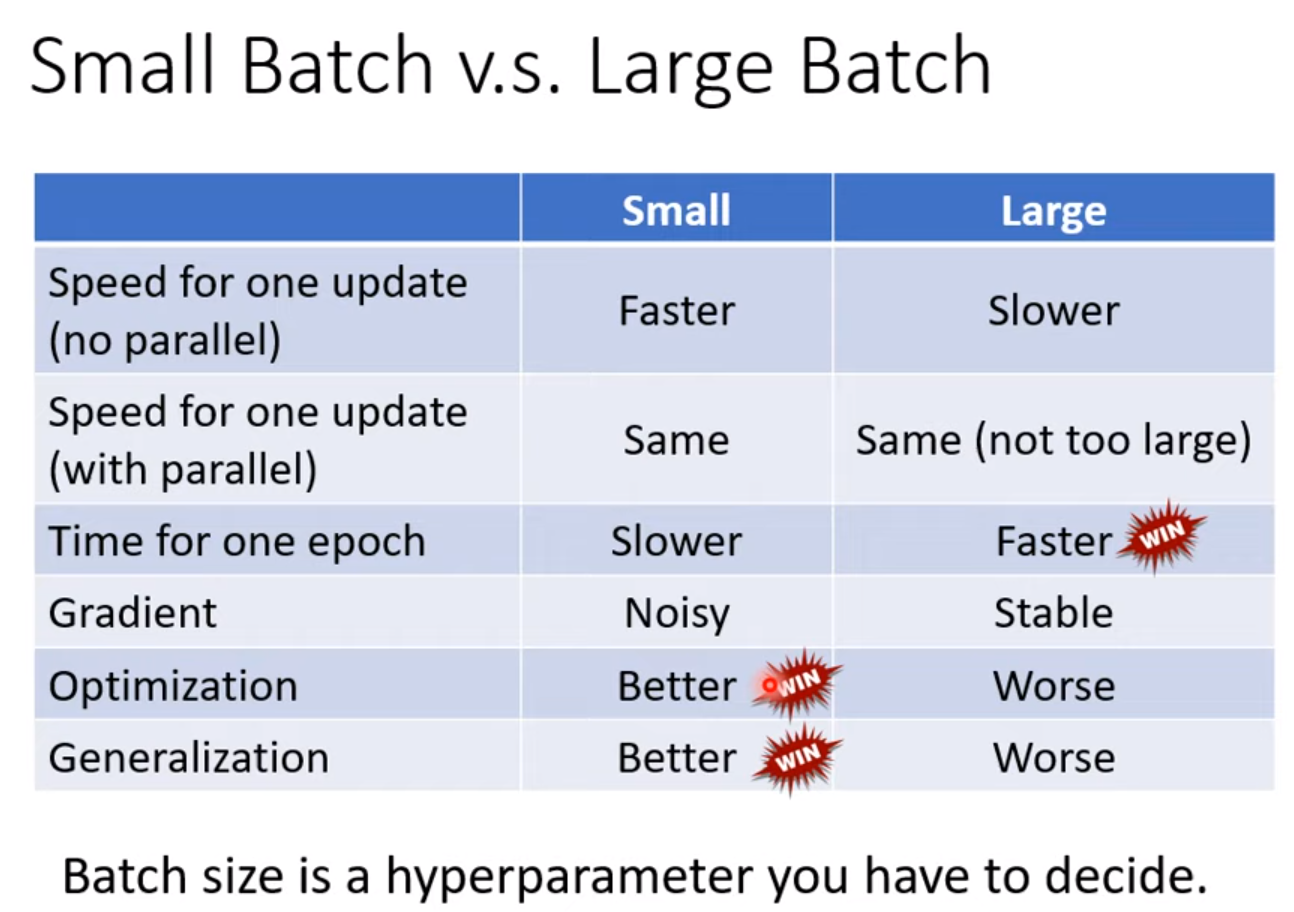 Small Batch v.s. Large Batch

| | Small | Large |
|---|---|---|
| Speed for one update (no parallel) | Faster | Slower |
| Speed for one update (with parallel) | Same | Same (not too large) |
| Time for one epoch | Slower | Faster WIN |
| Gradient | Noisy | Stable |
| Optimization | Better WIN | Worse |
| Generalization | Better WIN | Worse |

Batch size is a hyperparameter you have to decide.